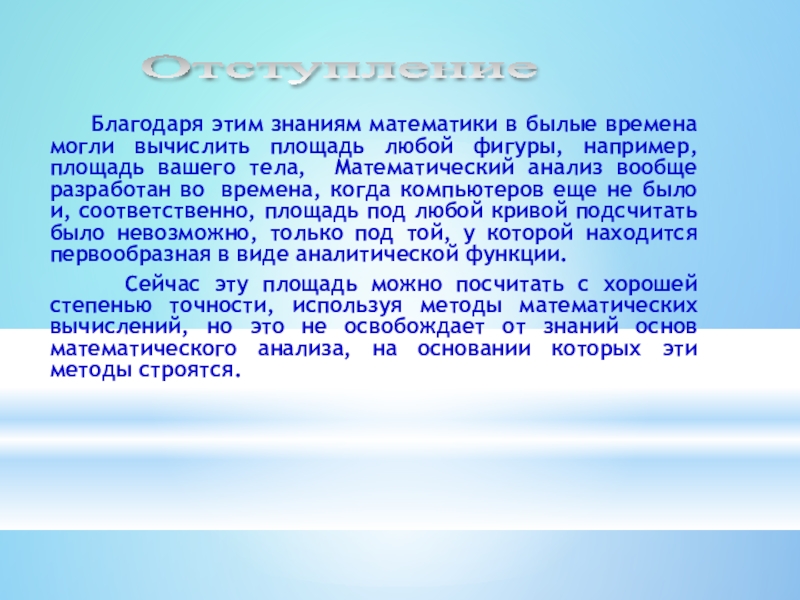 Отступление

Благодаря этим знаниям математики в былые времена могли вычислить площадь любой фигуры, например, площадь вашего тела, Математический анализ вообще разработан во времена, когда компьютеров еще не было и, соответственно, площадь под любой кривой подсчитать было невозможно, только под той, у которой находится первообразная в виде аналитической функции.

Сейчас эту площадь можно посчитать с хорошей степенью точности, используя методы математических вычислений, но это не освобождает от знаний основ математического анализа, на основании которых эти методы строятся.